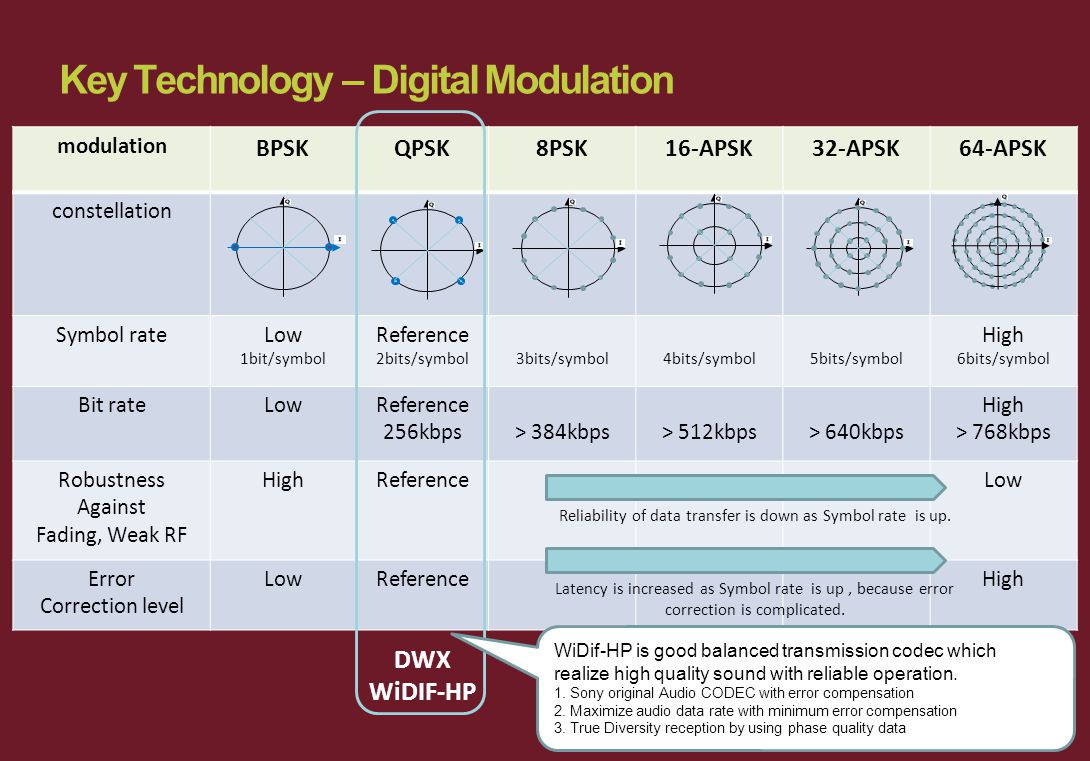 Key Technology – Digital Modulation

| modulation | BPSK | QPSK | 8PSK | 16-APSK | 32-APSK | 64-APSK |
|---|---|---|---|---|---|---|
| constellation | Q I | Q I | Q I | Q I | Q I | Q I |
| Symbol rate | Low 1bit/symbol | Reference 2bits/symbol | 3bits/symbol | 4bits/symbol | 5bits/symbol | High 6bits/symbol |
| Bit rate | Low | Reference 256kbps | > 384kbps | > 512kbps | > 640kbps | High > 768kbps |
| Robustness Against Fading, Weak RF | High | Reference | Reliability of data transfer is down as Symbol rate is up. | | | Low |
| Error Correction level | Low | Reference | Latency is increased as Symbol rate is up , because error correction is complicated. | | | High |

DWX
WiDIF-HP

WiDif-HP is good balanced transmission codec which realize high quality sound with reliable operation.
1. Sony original Audio CODEC with error compensation
2. Maximize audio data rate with minimum error compensation
3. True Diversity reception by using phase quality data